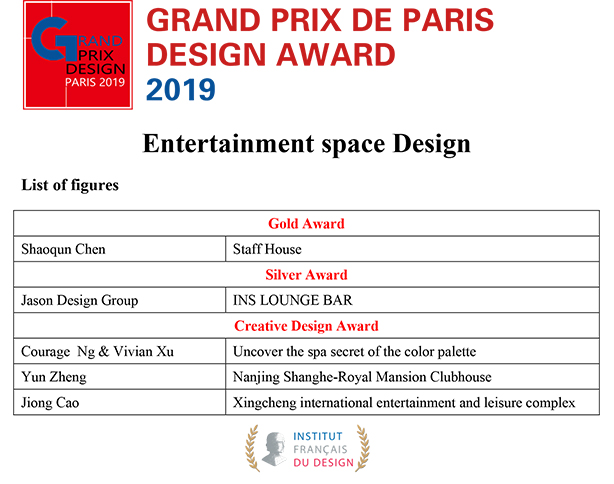 GRAND PRIX DESIGN PARIS 2019

GRAND PRIX DE PARIS DESIGN AWARD 2019

Entertainment space Design

List of figures

| Gold Award | |
|---|---|
| Shaoqun Chen | Staff House |
| Silver Award | |
| Jason Design Group | INS LOUNGE BAR |
| Creative Design Award | |
| Courage Ng & Vivian Xu | Uncover the spa secret of the color palette |
| Yun Zheng | Nanjing Shanghe-Royal Mansion Clubhouse |
| Jiong Cao | Xingcheng international entertainment and leisure complex |

INSTITUT FRANÇAIS DU DESIGN